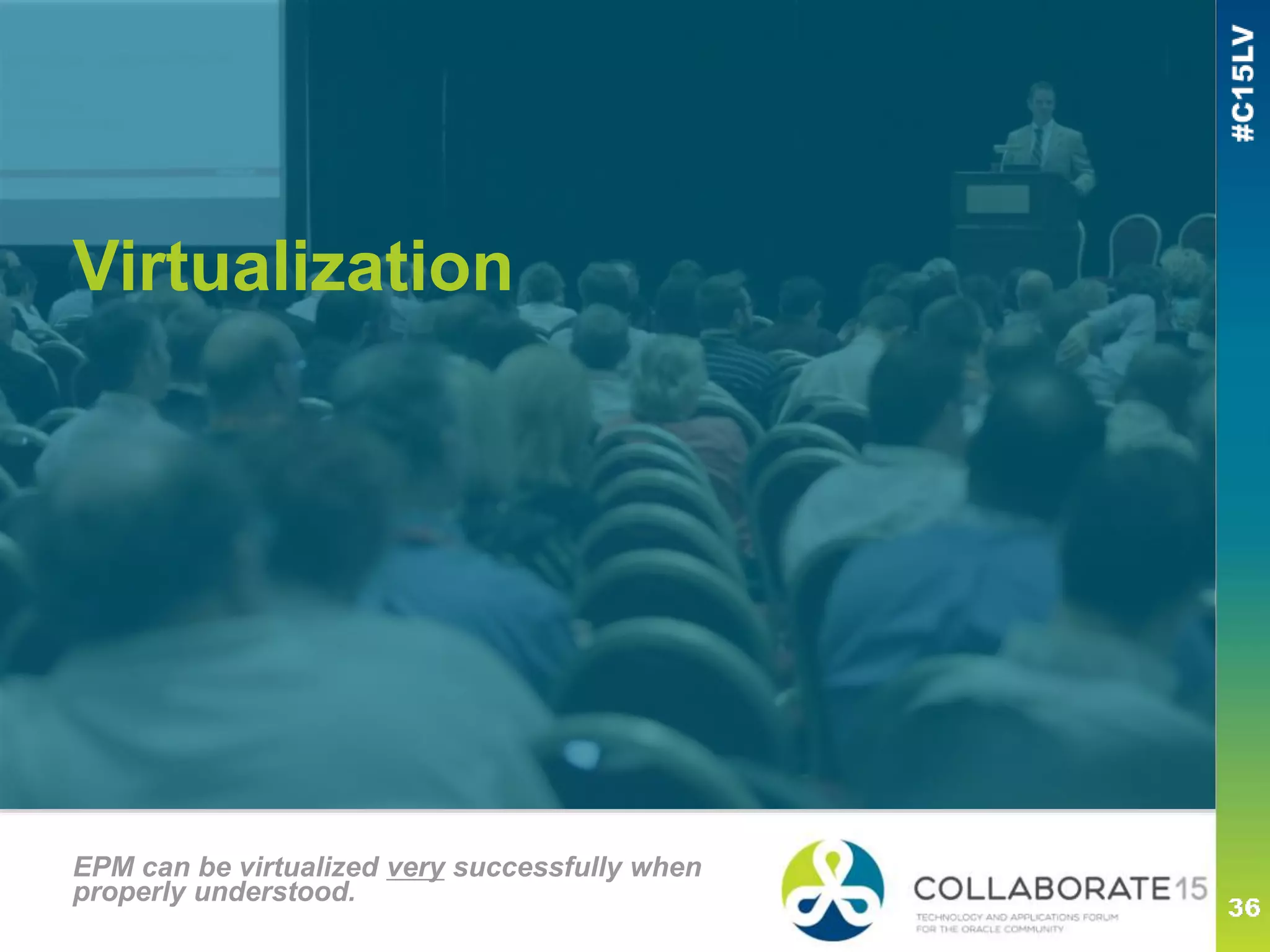 #C15LV

Virtualization

EPM can be virtualized very successfully when properly understood.

COLLABORATE15
TECHNOLOGY AND APPLICATIONS FORUM FOR THE ORACLE COMMUNITY

36